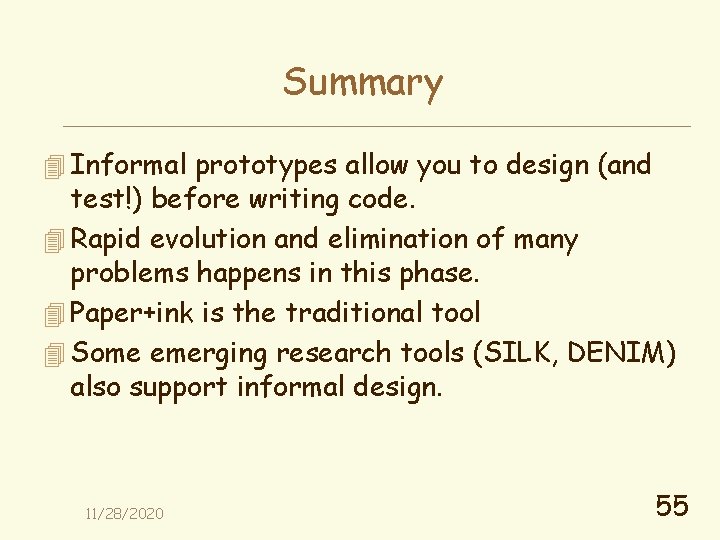 Summary

Informal prototypes allow you to design (and test!) before writing code.

Rapid evolution and elimination of many problems happens in this phase.

Paper+ink is the traditional tool

Some emerging research tools (SILK, DENIM) also support informal design.

11/28/2020

55